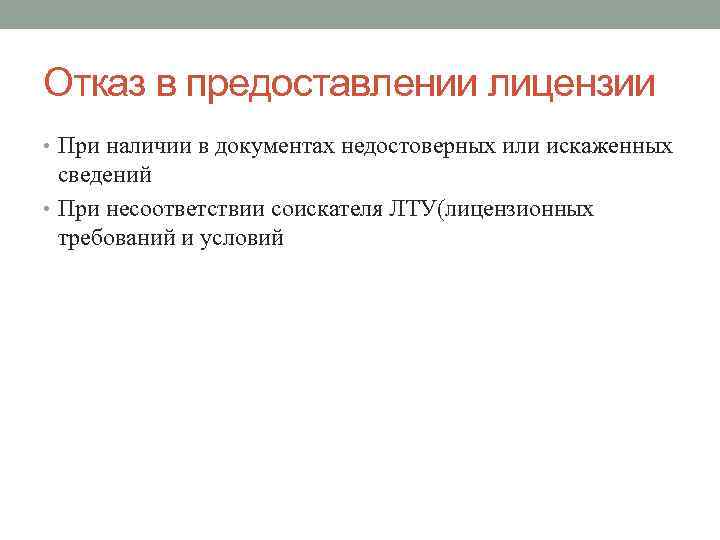 Отказ в предоставлении лицензии

• При наличии в документах недостоверных или искаженных сведений

• При несоответствии соискателя ЛТУ(лицензионных требований и условий